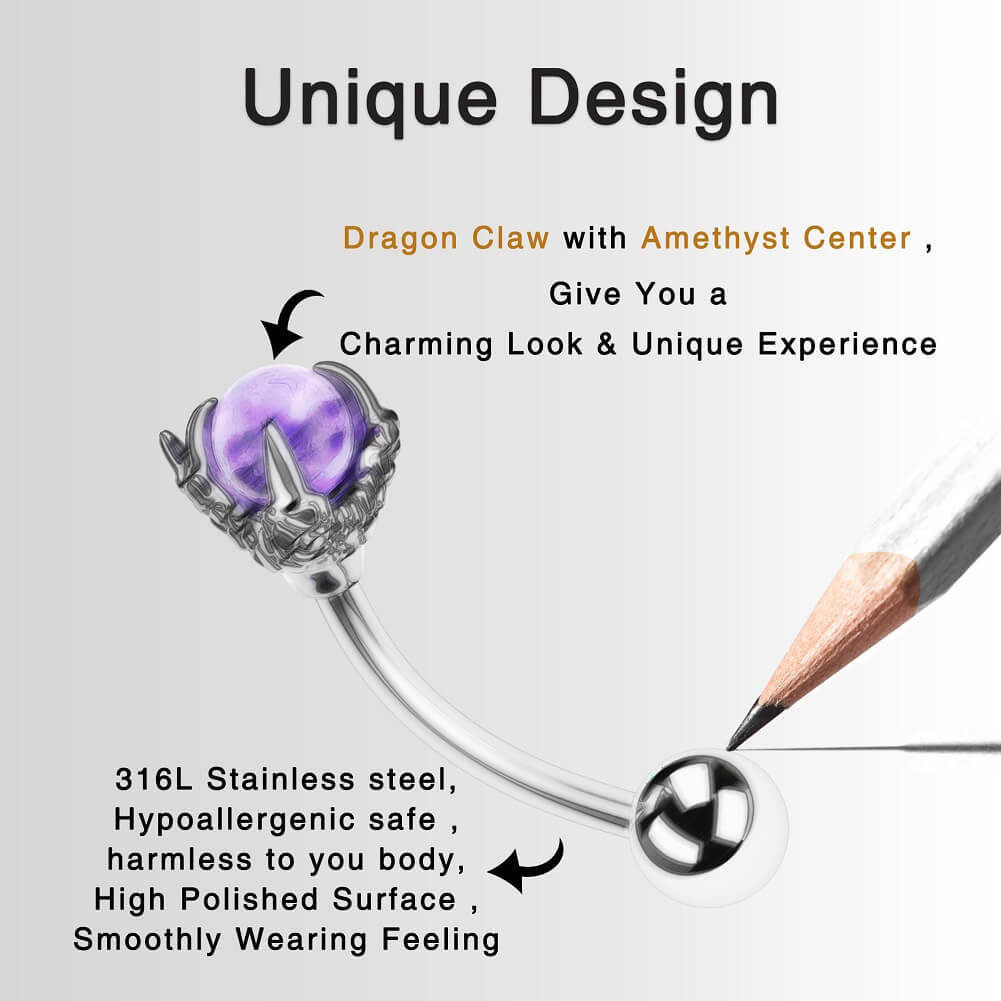 Unique Design

Dragon Claw with Amethyst Center ,
Give You a
Charming Look & Unique Experience

316L Stainless steel,
Hypoallergenic safe ,
harmless to you body,
High Polished Surface ,
Smoothly Wearing Feeling